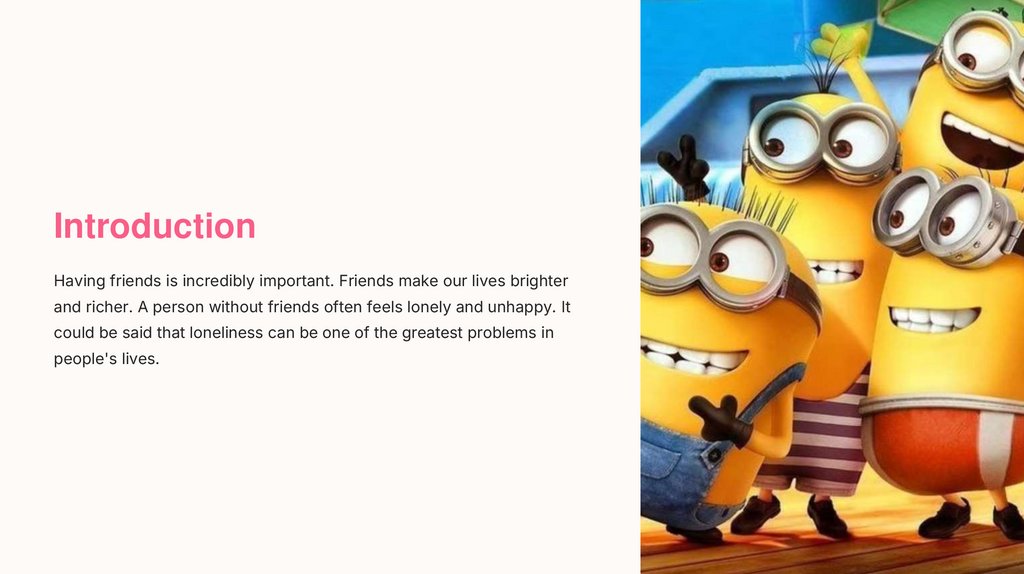 Introduction

Having friends is incredibly important. Friends make our lives brighter and richer. A person without friends often feels lonely and unhappy. It could be said that loneliness can be one of the greatest problems in people's lives.